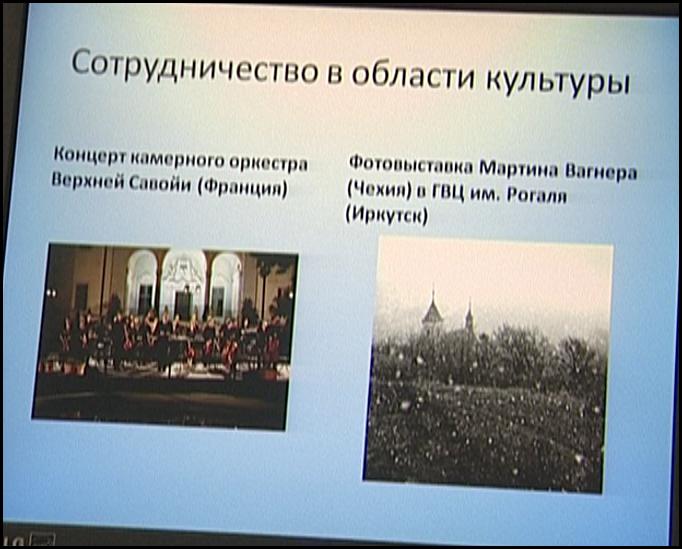 Сотрудничество в области культуры

Концерт камерного оркестра Верхней Савойи (Франция)

Фотовыставка Мартина Вагнера (Чехия) в ГВЦ им. Рогаля (Иркутск)